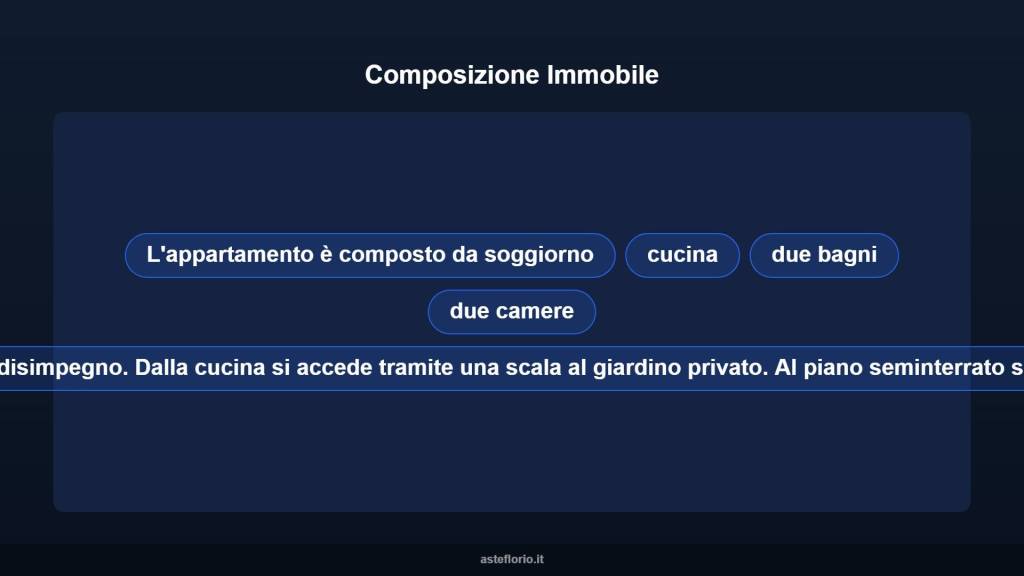 Composizione Immobile

L'appartamento è composto da soggiorno

cucina

due bagni

due camere

disimpegno. Dalla cucina si accede tramite una scala al giardino privato. Al piano seminterrato s

asteflorio.it